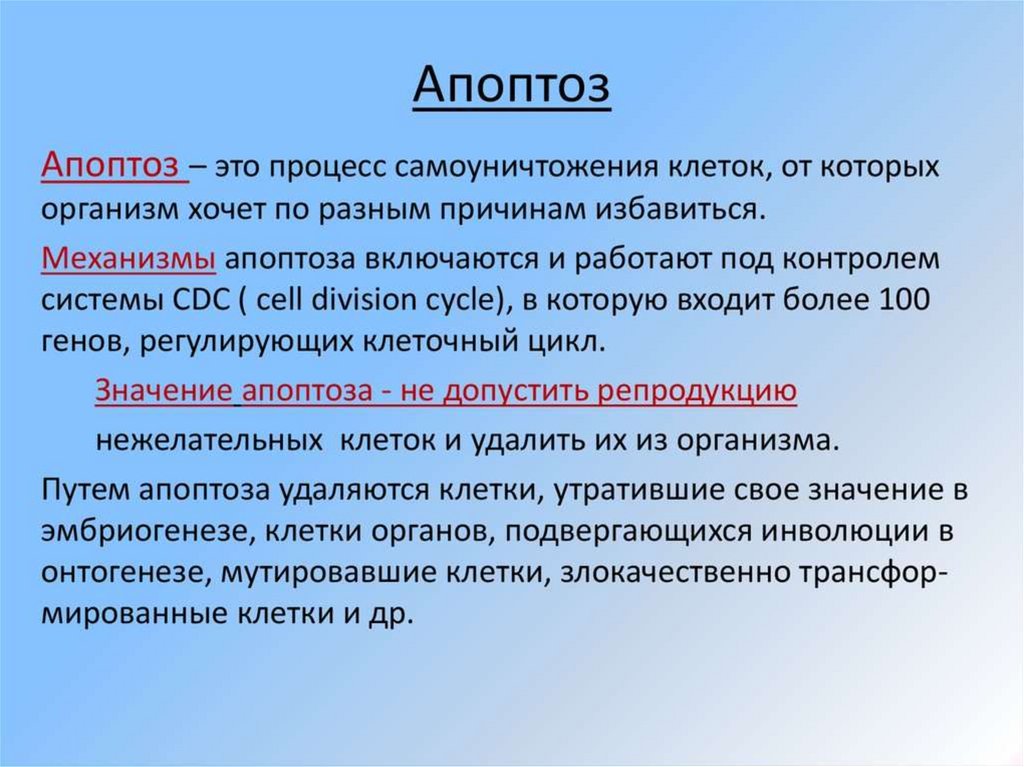 Апоптоз

Апоптоз – это процесс самоуничтожения клеток, от которых организм хочет по разным причинам избавиться.

Механизмы апоптоза включаются и работают под контролем системы CDC ( cell division cycle), в которую входит более 100 генов, регулирующих клеточный цикл.

Значение апоптоза - не допустить репродукцию нежелательных клеток и удалить их из организма.

Путем апоптоза удаляются клетки, утратившие свое значение в эмбриогенезе, клетки органов, подвергающихся инволюции в онтогенезе, мутировавшие клетки, злокачественно трансформированные клетки и др.